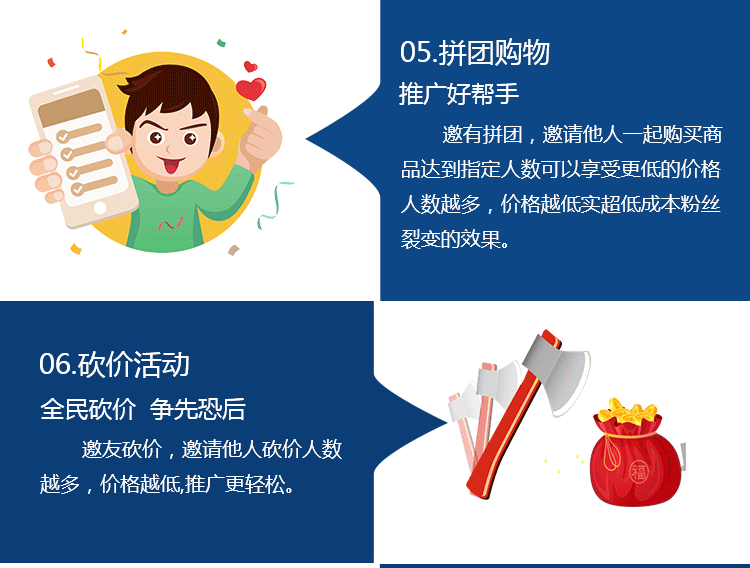 05.拼团购物

推广好帮手

邀有拼团，邀请他人一起购买商品达到指定人数可以享受更低的价格人数越多，价格越低实超低成本粉丝裂变的效果。

06.砍价活动

全民砍价 争先恐后

邀友砍价，邀请他人砍价人数越多，价格越低,推广更轻松。

福